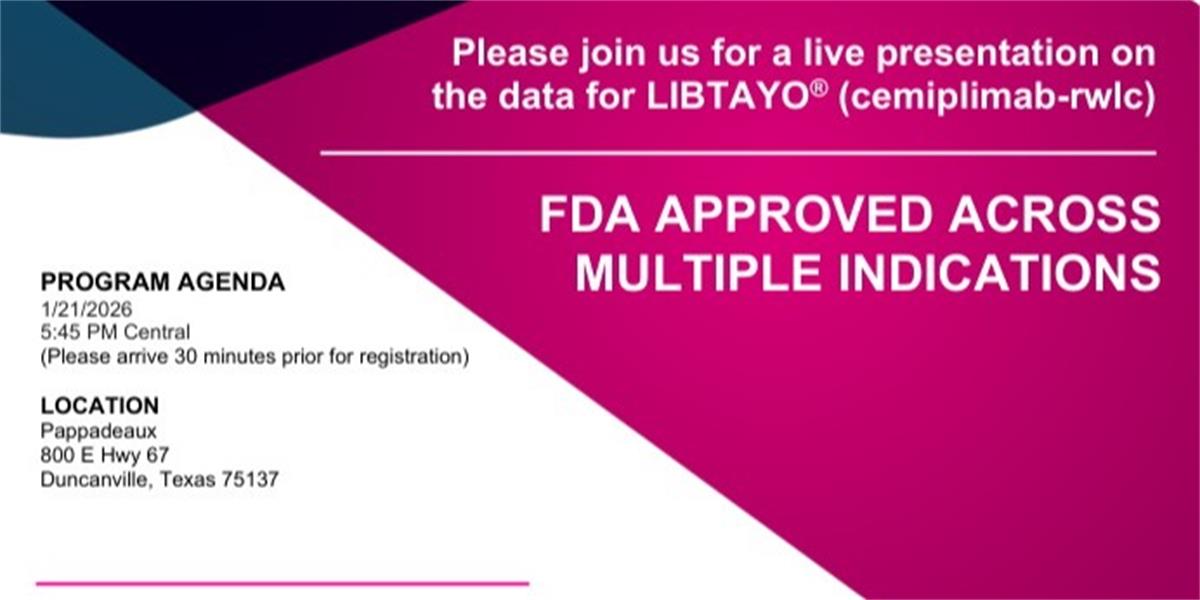 Please join us for a live presentation on the data for LIBTAYO® (cemiplimab-rwlc)

FDA APPROVED ACROSS MULTIPLE INDICATIONS

PROGRAM AGENDA
1/21/2026
5:45 PM Central
(Please arrive 30 minutes prior for registration)

LOCATION
Pappadeaux
800 E Hwy 67
Duncanville, Texas 75137